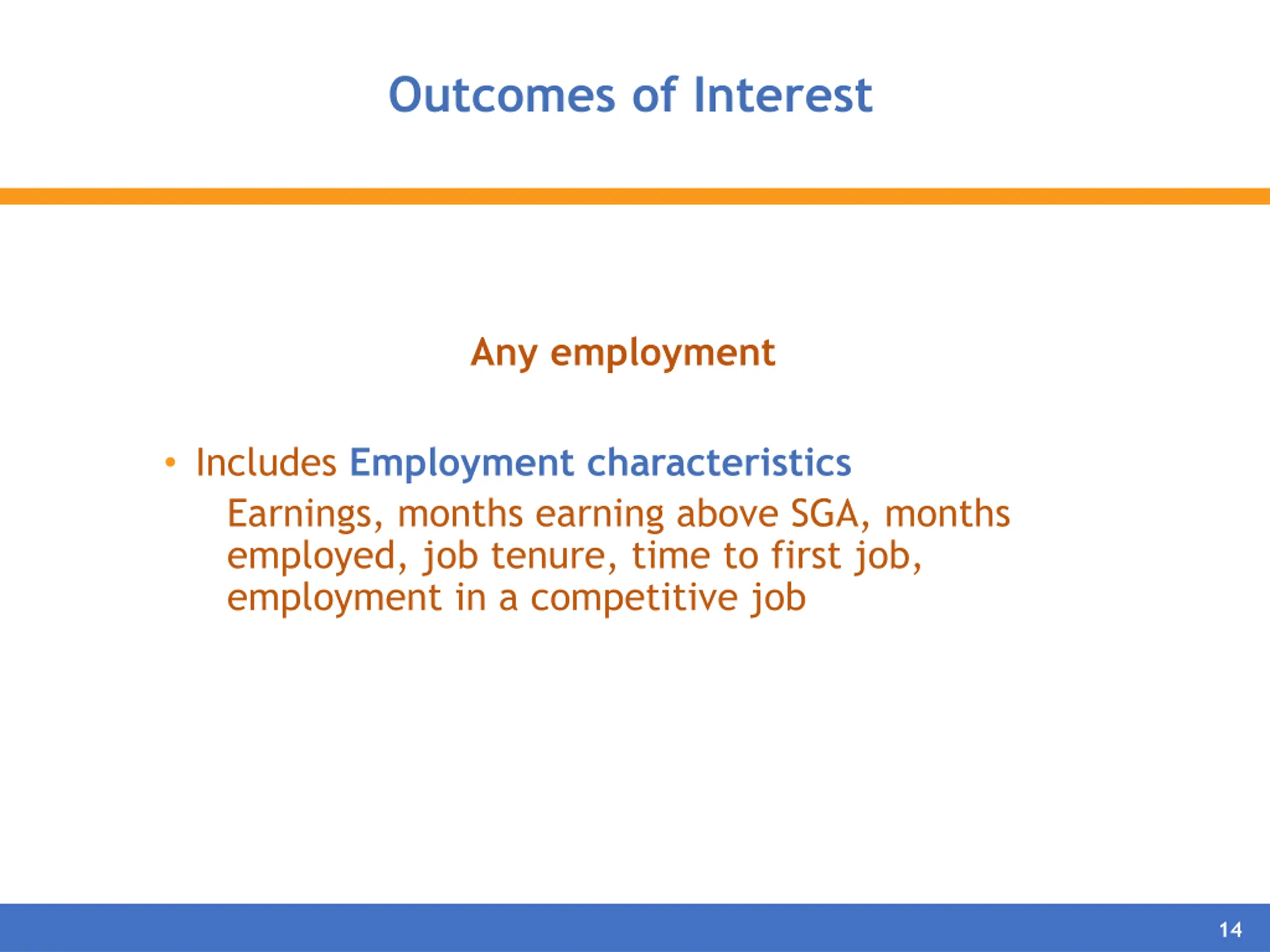 Outcomes of Interest

Any employment

• Includes Employment characteristics

Earnings, months earning above SGA, months employed, job tenure, time to first job, employment in a competitive job

14